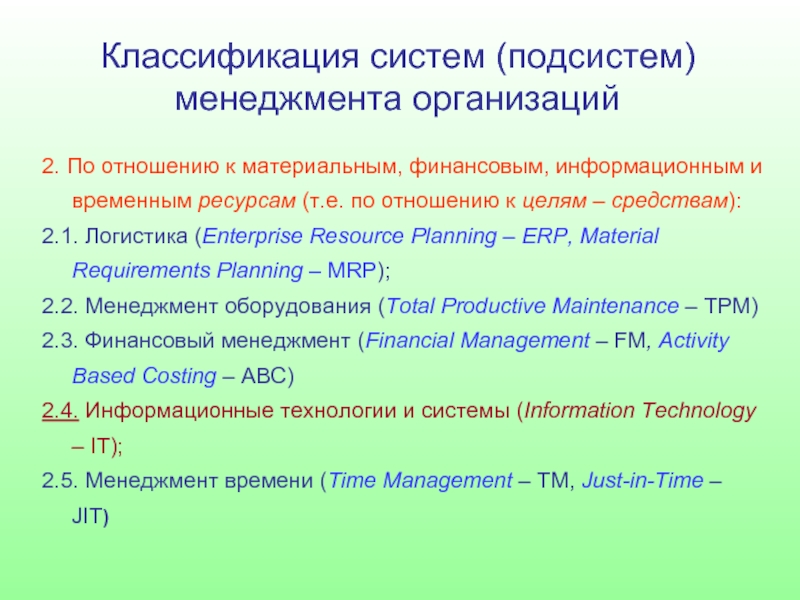 Классификация систем (подсистем) менеджмента организаций

2. По отношению к материальным, финансовым, информационным и временным ресурсам (т.е. по отношению к целям – средствам):

2.1. Логистика (Enterprise Resource Planning – ERP, Material Requirements Planning – MRP);

2.2. Менеджмент оборудования (Total Productive Maintenance – TPM)

2.3. Финансовый менеджмент (Financial Management – FM, Activity Based Costing – ABC)

2.4. Информационные технологии и системы (Information Technology – IT);

2.5. Менеджмент времени (Time Management – TM, Just-in-Time – JIT)